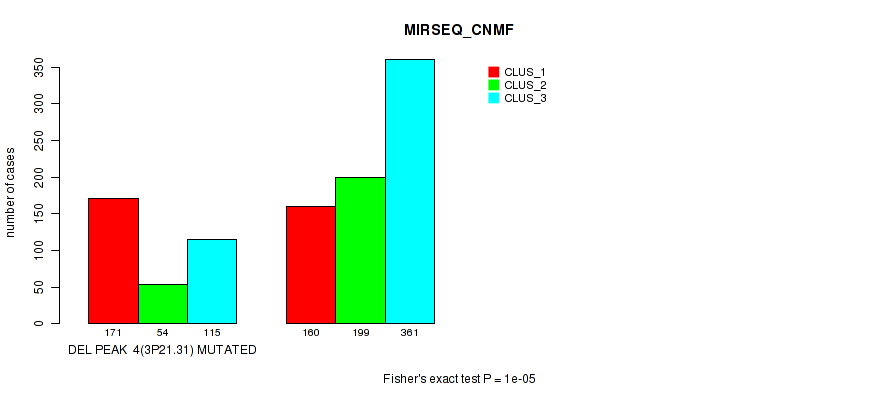 MIRSEQ_CNMF

CLUS_1
CLUS_2
CLUS_3

number of cases

0
50
100
150
200
250
300
350

171
54
115
160
199
361

DEL PEAK 4(3P21.31) MUTATED

Fisher's exact test P = 1e-05